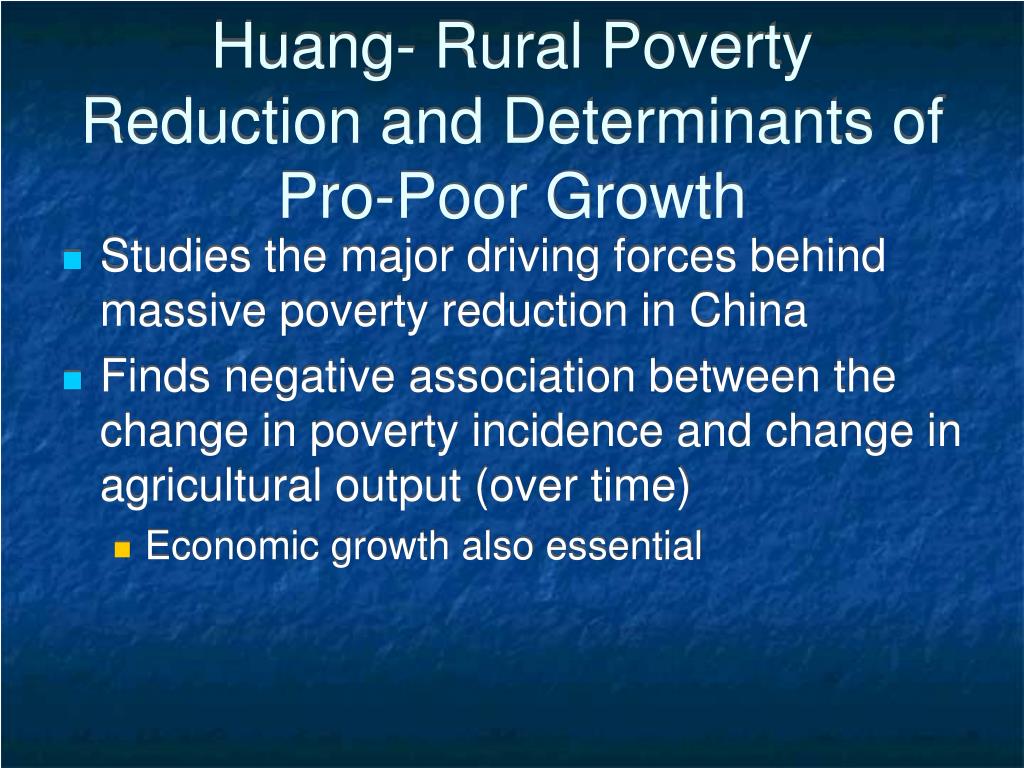 Huang- Rural Poverty Reduction and Determinants of Pro-Poor Growth

Studies the major driving forces behind massive poverty reduction in China

Finds negative association between the change in poverty incidence and change in agricultural output (over time)

Economic growth also essential